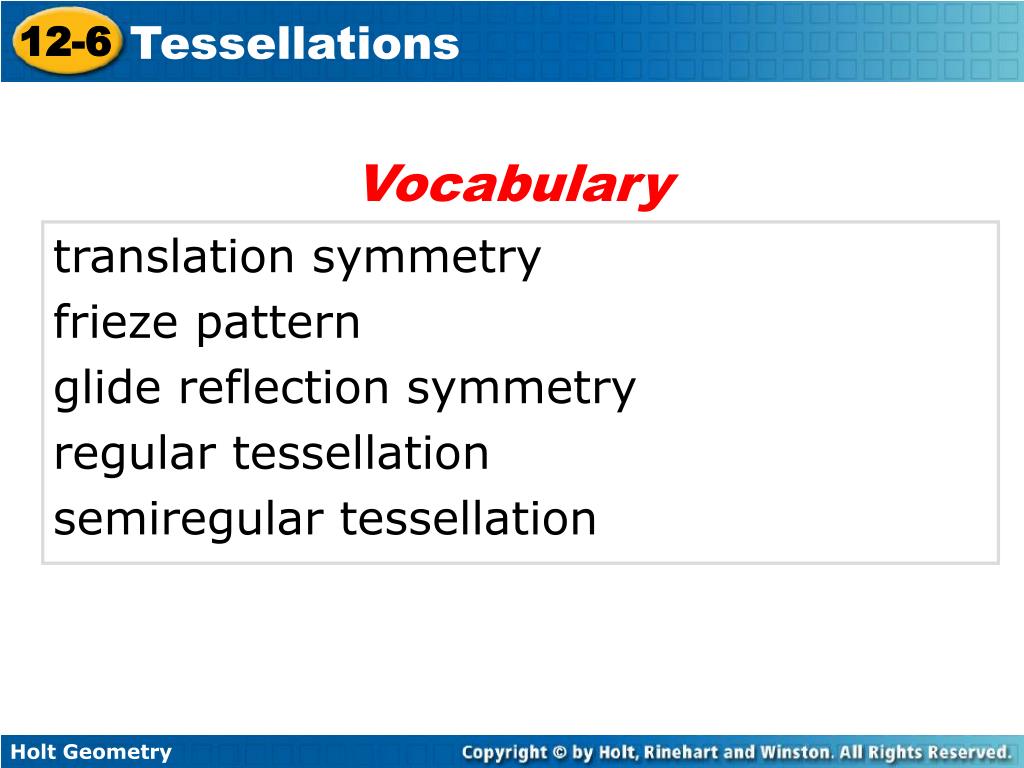 12-6 Tessellations

Vocabulary

translation symmetry
frieze pattern
glide reflection symmetry
regular tessellation
semiregular tessellation

Holt Geometry

Copyright © by Holt, Rinehart and Winston. All Rights Reserved.